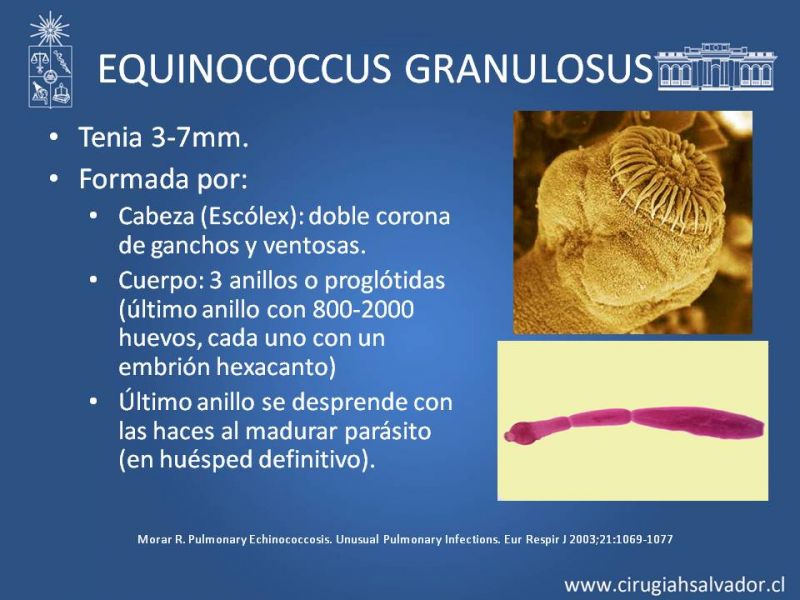 EQUINOCOCCUS GRANULOSUS

• Tenia 3-7mm.
• Formada por:
  • Cabeza (Escólex): doble corona de ganchos y ventosas.
  • Cuerpo: 3 anillos o proglótidas (último anillo con 800-2000 huevos, cada uno con un embrión hexacanto)
  • Último anillo se desprende con las haces al madurar parásito (en huésped definitivo).

Morar R. Pulmonary Echinococcosis. Unusual Pulmonary Infections. Eur Respir J 2003;21:1069-1077

www.cirugiahsalvador.cl